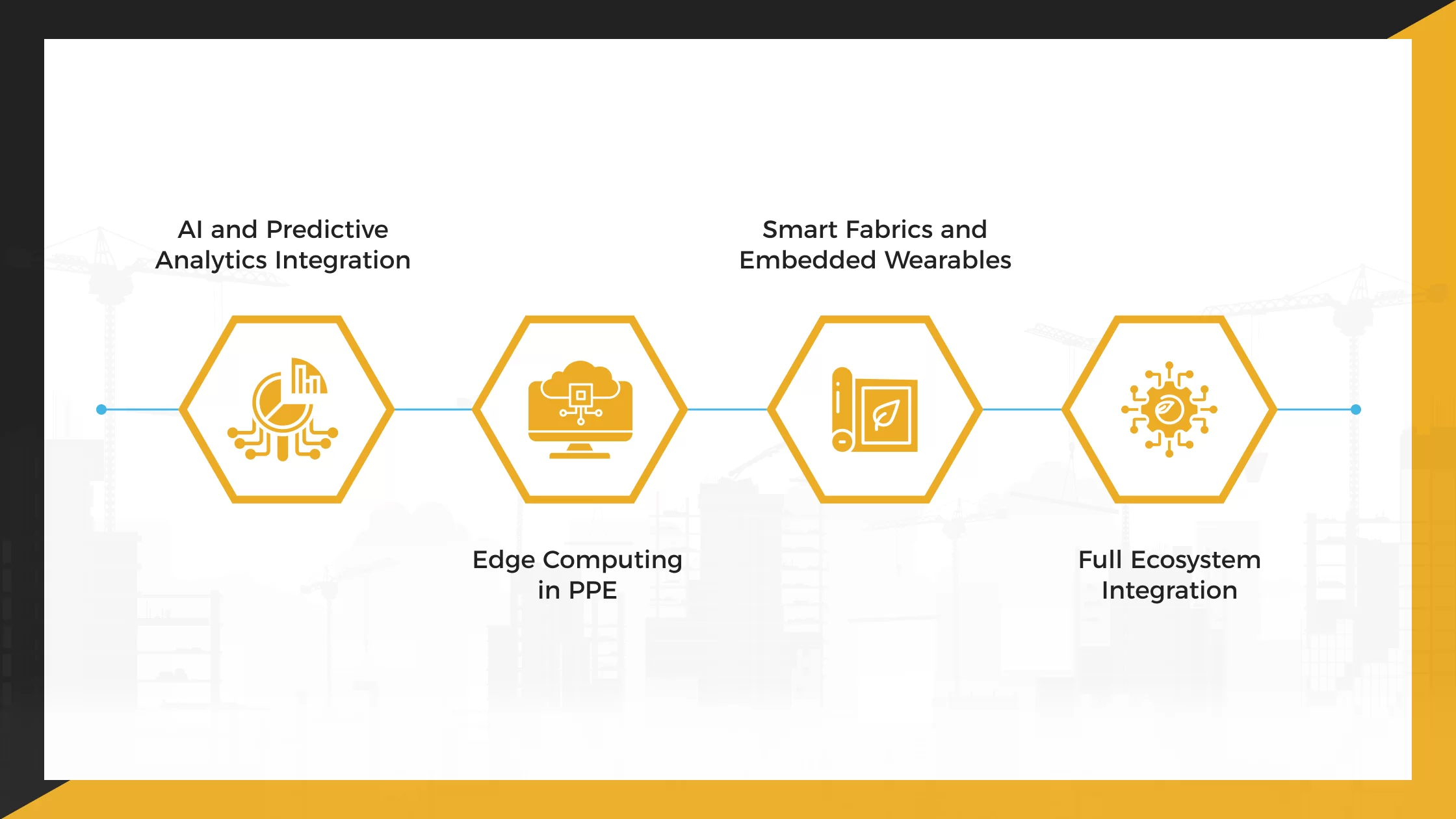 AI and Predictive Analytics Integration

Edge Computing in PPE

Smart Fabrics and Embedded Wearables

Full Ecosystem Integration